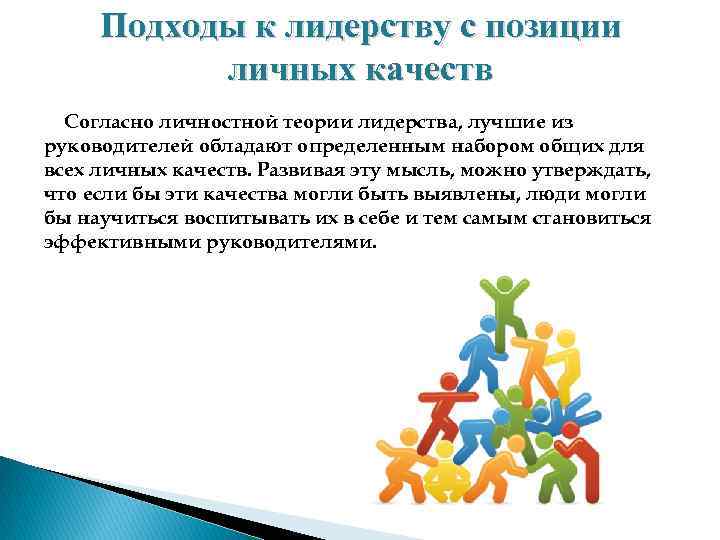 Подходы к лидерству с позиции личных качеств

Согласно личностной теории лидерства, лучшие из руководителей обладают определенным набором общих для всех личных качеств. Развивая эту мысль, можно утверждать, что если бы эти качества могли быть выявлены, люди могли бы научиться воспитывать их в себе и тем самым становиться эффективными руководителями.